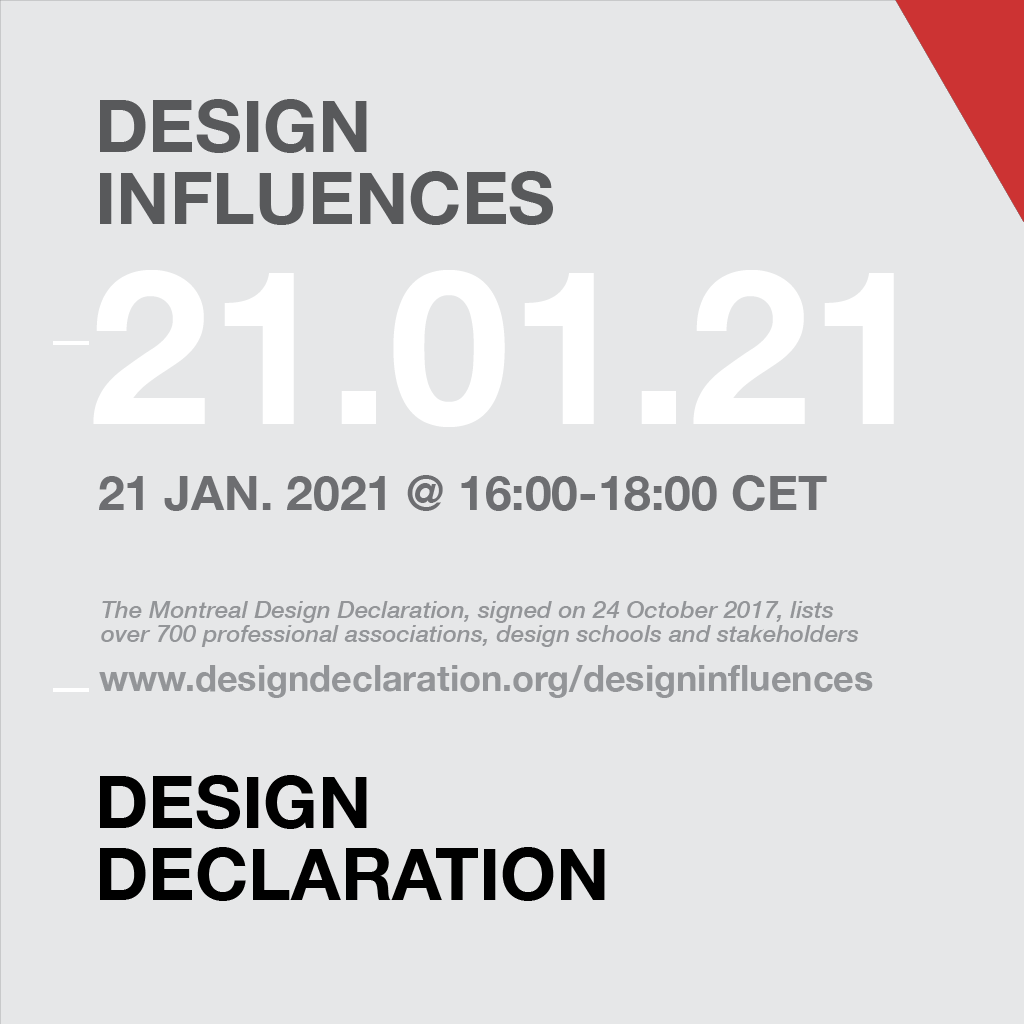 DESIGN INFLUENCES

21.01.21

21 JAN. 2021 @ 16:00-18:00 CET

The Montreal Design Declaration, signed on 24 October 2017, lists over 700 professional associations, design schools and stakeholders

www.designdeclaration.org/designinfluences

DESIGN DECLARATION